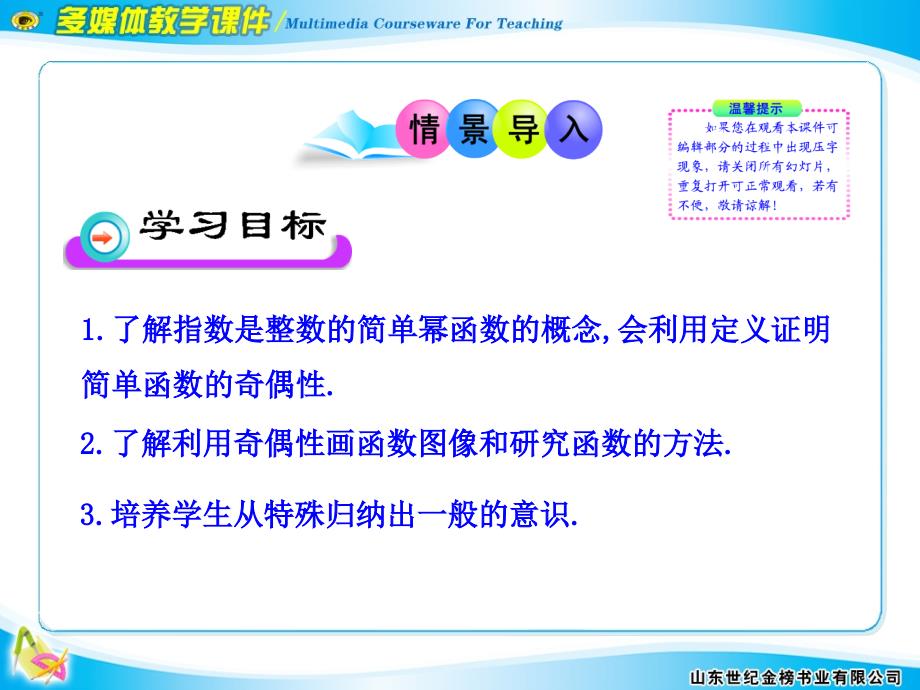 多媒体教学课件 / Multimedia Courseware For Teaching

情景导入

温馨提示
如果您在观看本课件可编辑部分的过程中出现压字现象，请关闭所有幻灯片，重复打开可正常观看，若有不便，敬请谅解！

学习目标

1.了解指数是整数的简单幂函数的概念,会利用定义证明简单函数的奇偶性.

2.了解利用奇偶性画函数图像和研究函数的方法.

3.培养学生从特殊归纳出一般的意识.

山东世纪金榜书业有限公司